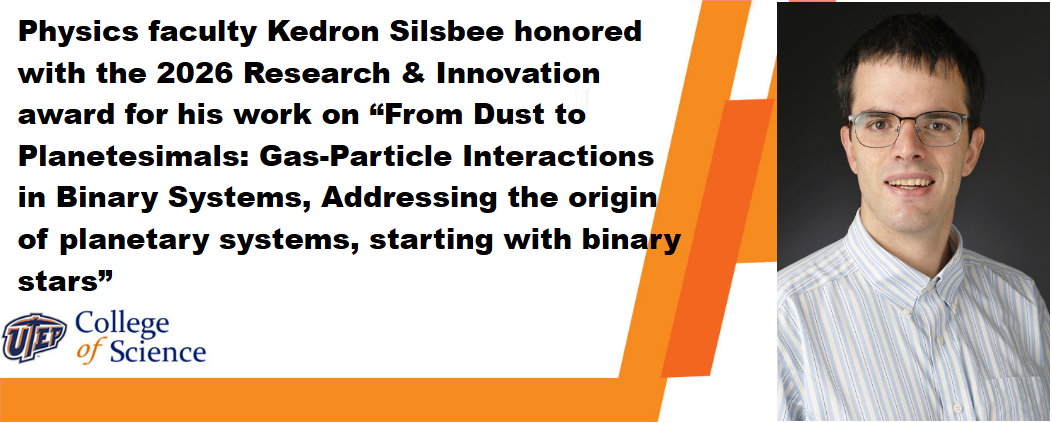 Physics faculty Kedron Silsbee honored with the 2026 Research & Innovation award for his work on “From Dust to Planetesimals: Gas-Particle Interactions in Binary Systems, Addressing the origin of planetary systems, starting with binary stars”

UTEP College of Science